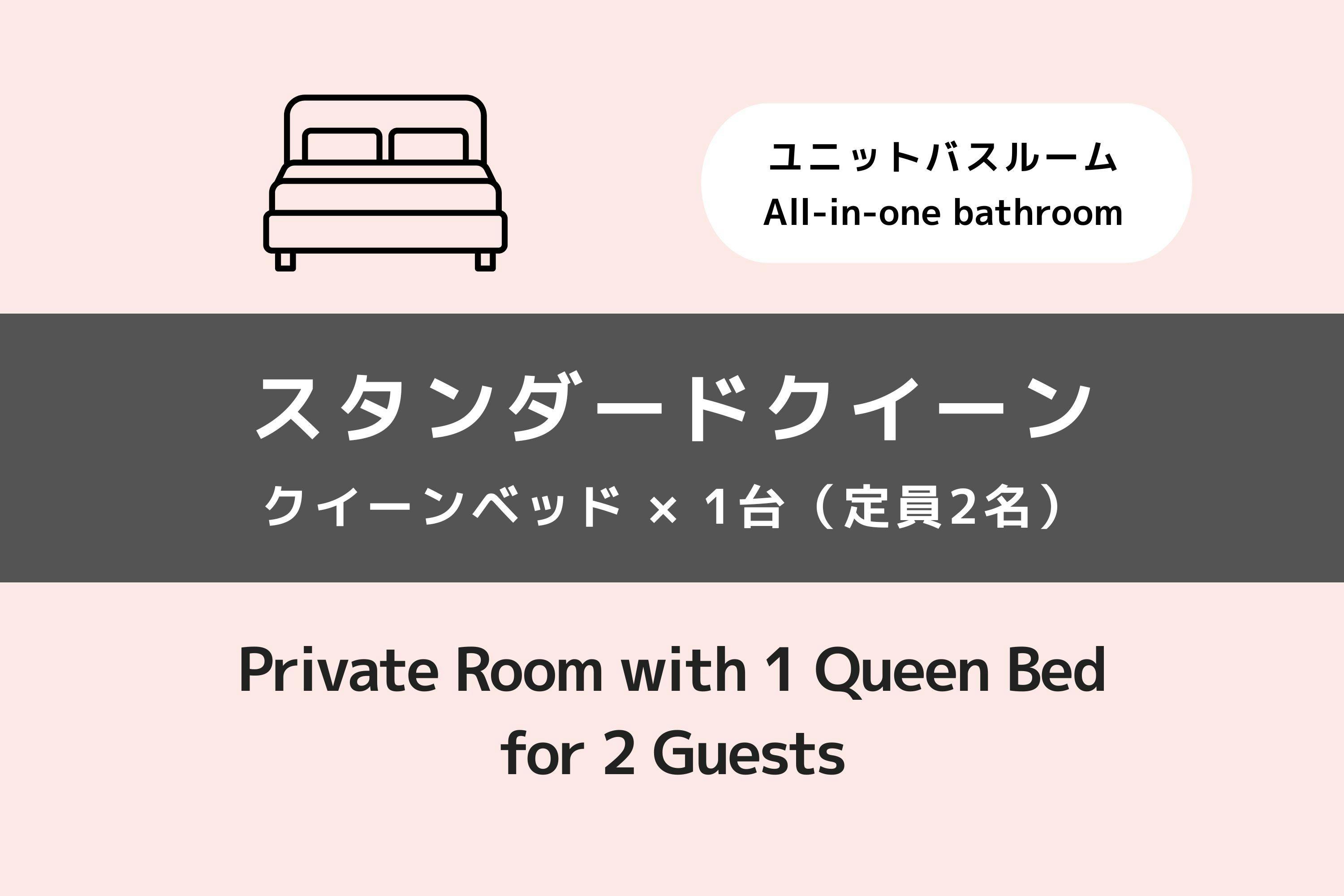 ユニットバスルーム
All-in-one bathroom

スタンダードクイーン
クイーンベッド × 1台（定員2名）

Private Room with 1 Queen Bed for 2 Guests